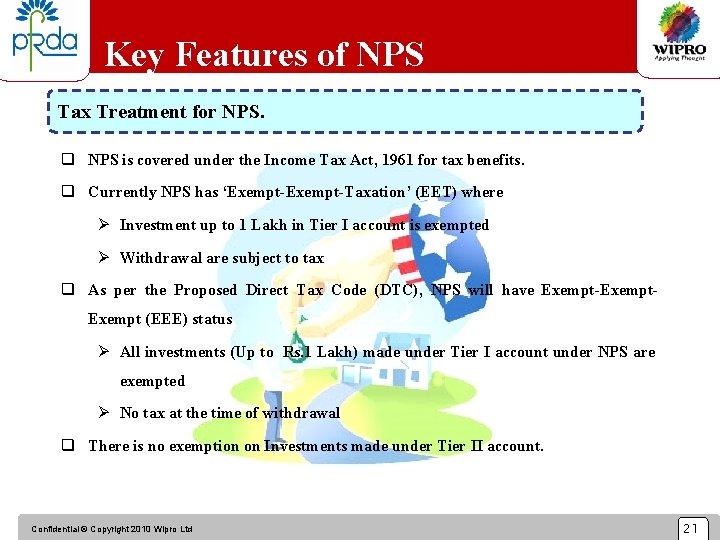 pfrda

Key Features of NPS

WIPRO
Applying Thought

Tax Treatment for NPS.

❑ NPS is covered under the Income Tax Act, 1961 for tax benefits.

❑ Currently NPS has 'Exempt-Exempt-Taxation' (EET) where

➢ Investment up to 1 Lakh in Tier I account is exempted

➢ Withdrawal are subject to tax

❑ As per the Proposed Direct Tax Code (DTC), NPS will have Exempt-Exempt-Exempt (EEE) status

➢ All investments (Up to Rs.1 Lakh) made under Tier I account under NPS are exempted

➢ No tax at the time of withdrawal

❑ There is no exemption on Investments made under Tier II account.

Confidential © Copyright 2010 Wipro Ltd

21